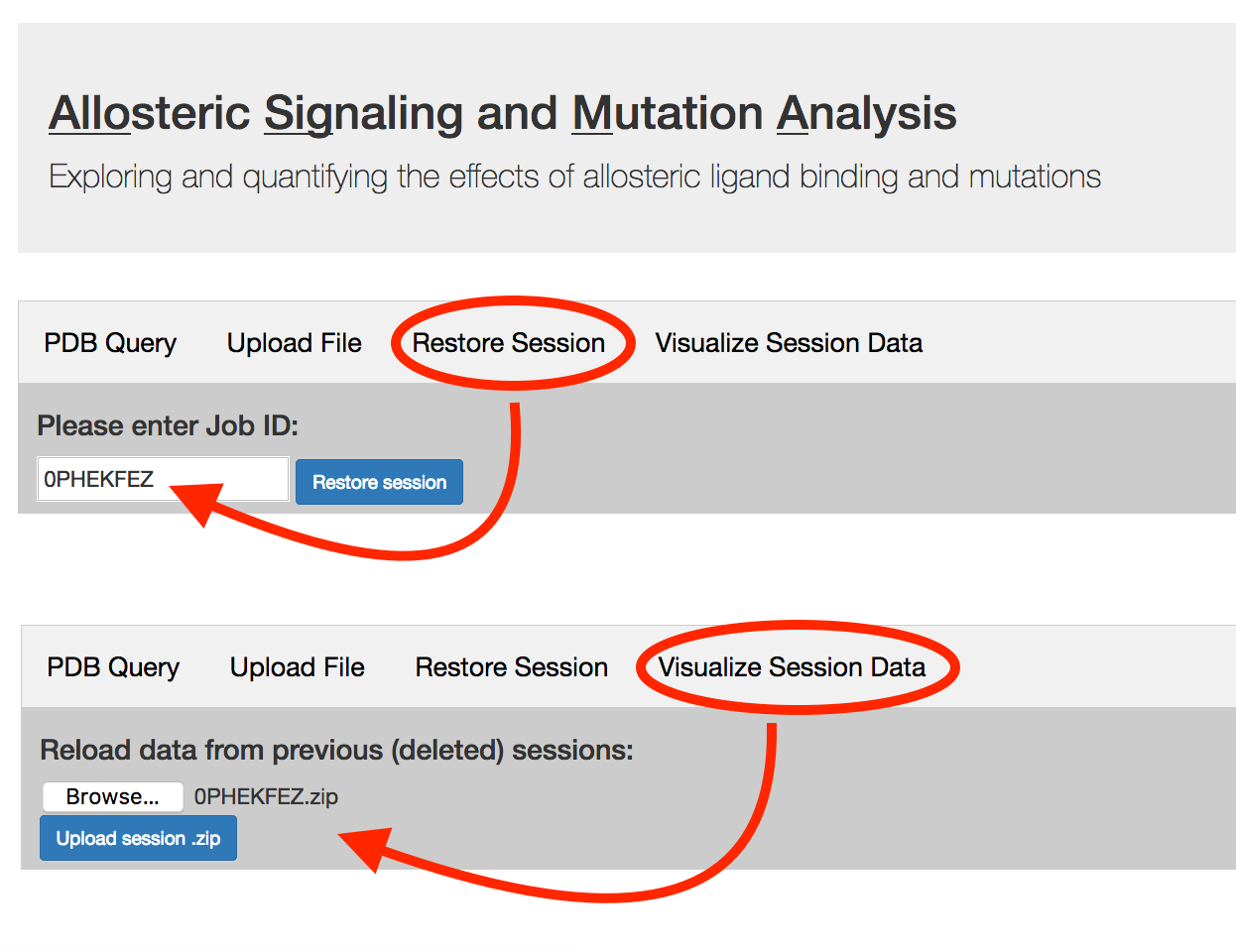 Allosteric Signaling and Mutation Analysis
Exploring and quantifying the effects of allosteric ligand binding and mutations

PDB Query Upload File Restore Session Visualize Session Data

Please enter Job ID:
0PHEKFEZ
Restore session

PDB Query Upload File Restore Session Visualize Session Data

Reload data from previous (deleted) sessions:
Browse... 0PHEKFEZ.zip
Upload session .zip